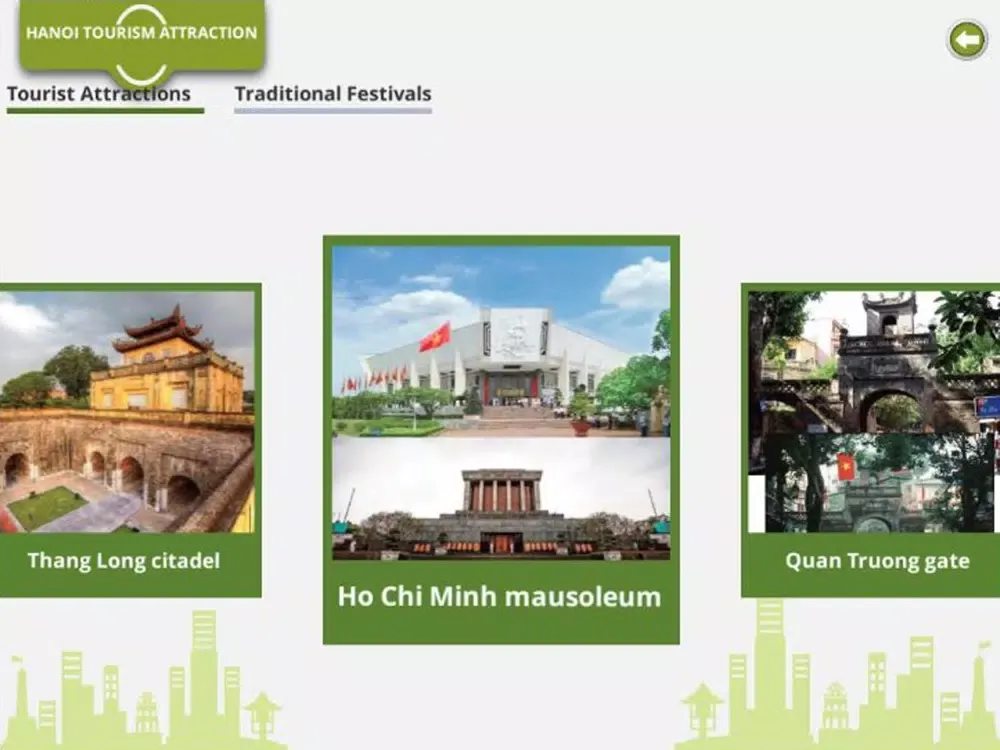 HANOI TOURISM ATTRACTION

Tourist Attractions

Traditional Festivals

Thang Long citadel

Ho Chi Minh mausoleum

Quan Truong gate